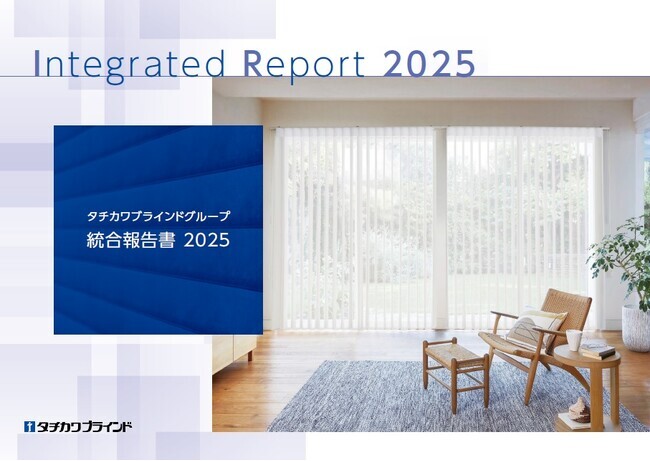 Integrated Report 2025

タチカワブラインドグループ
統合報告書 2025

タチカワブラインド